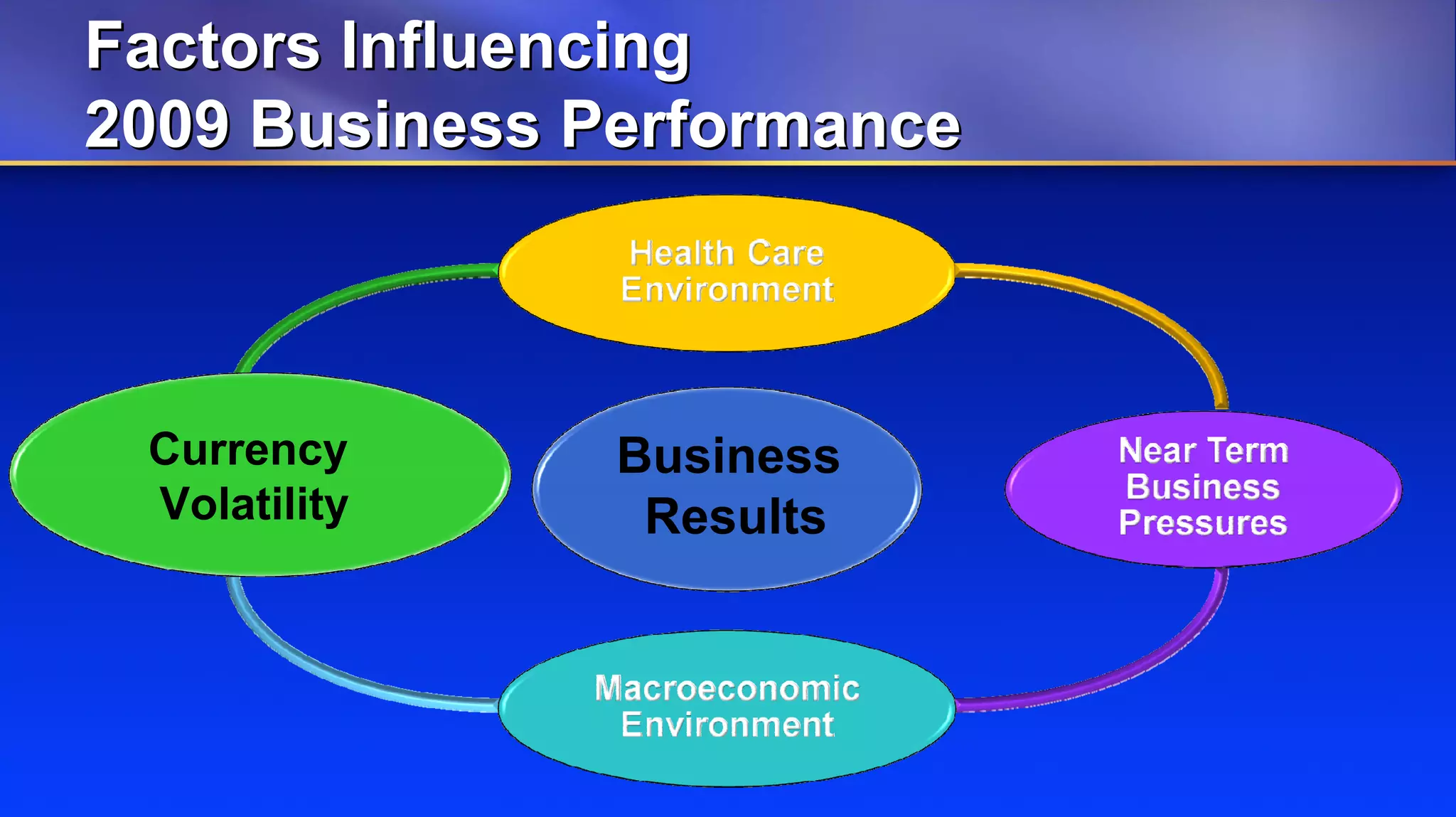 Factors Influencing 2009 Business Performance

Health Care Environment

Currency Volatility

Business Results

Near Term Business Pressures

Macroeconomic Environment